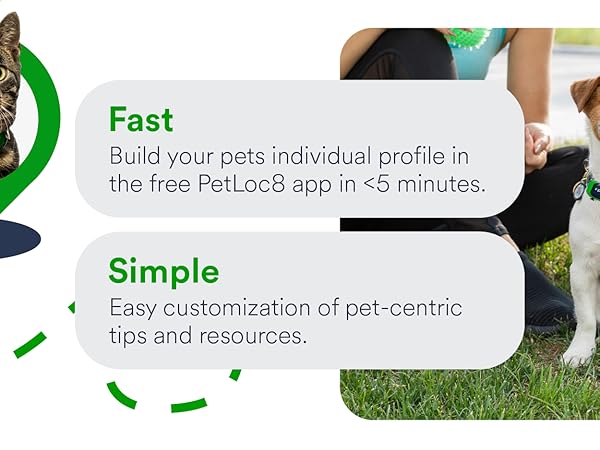 Fast
Build your pets individual profile in the free PetLoc8 app in <5 minutes.

Simple
Easy customization of pet-centric tips and resources.